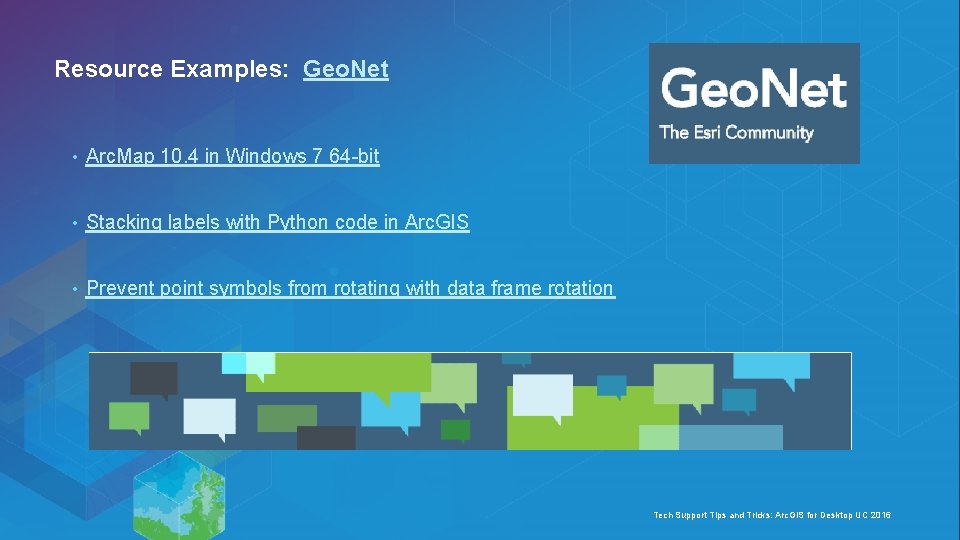 Resource Examples: GeoNet

GeoNet
The Esri Community

• ArcMap 10.4 in Windows 7 64-bit

• Stacking labels with Python code in ArcGIS

• Prevent point symbols from rotating with data frame rotation

Tech Support Tips and Tricks: ArcGIS for Desktop UC 2016